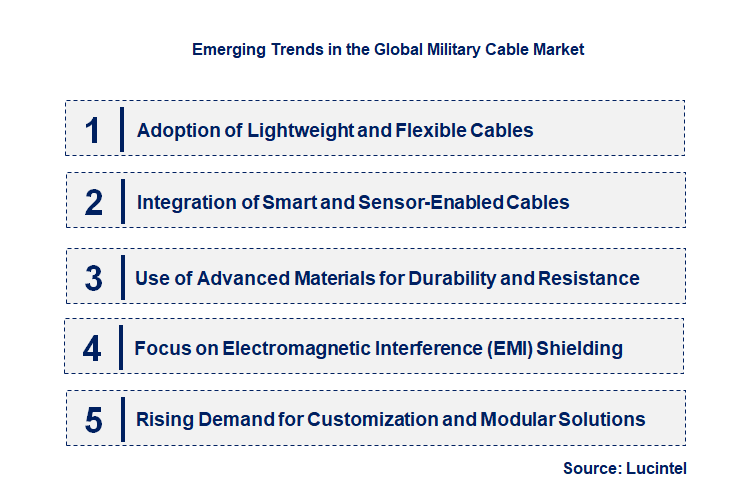 Emerging Trends in the Global Military Cable Market

1 Adoption of Lightweight and Flexible Cables

2 Integration of Smart and Sensor-Enabled Cables

3 Use of Advanced Materials for Durability and Resistance

4 Focus on Electromagnetic Interference (EMI) Shielding

5 Rising Demand for Customization and Modular Solutions

Source: Lucintel